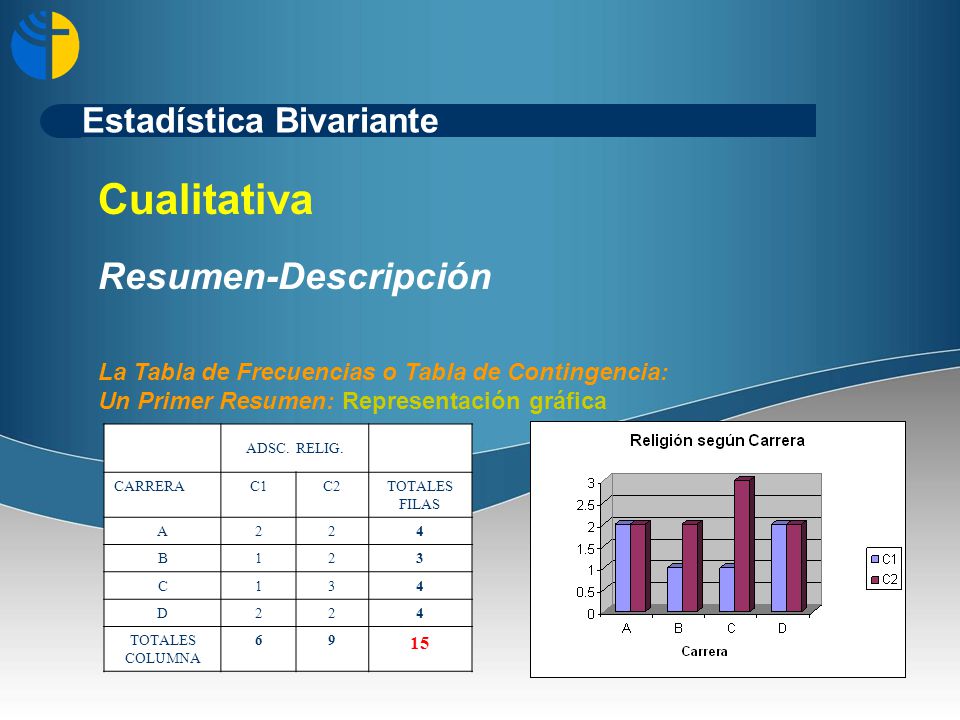 Estadística Bivariante

Cualitativa

Resumen-Descripción

La Tabla de Frecuencias o Tabla de Contingencia:
Un Primer Resumen: Representación gráfica

| | ADSC. RELIG. | | |
|---|---|---|---|
| CARRERA | C1 | C2 | TOTALES FILAS |
| A | 2 | 2 | 4 |
| B | 1 | 2 | 3 |
| C | 1 | 3 | 4 |
| D | 2 | 2 | 4 |
| TOTALES COLUMNA | 6 | 9 | 15 |

Religión según Carrera

3
2.5
2
1.5
1
0.5
0

A B C D

Carrera

C1
C2